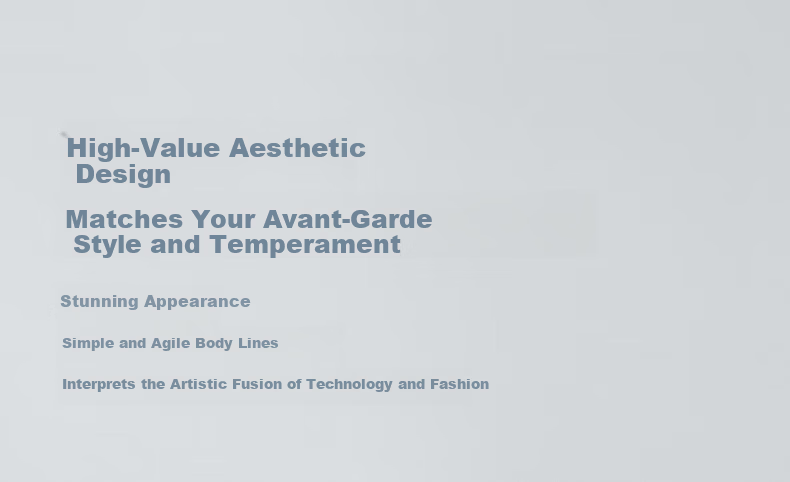 High-Value Aesthetic Design

Matches Your Avant-Garde Style and Temperament

Stunning Appearance

Simple and Agile Body Lines

Interprets the Artistic Fusion of Technology and Fashion